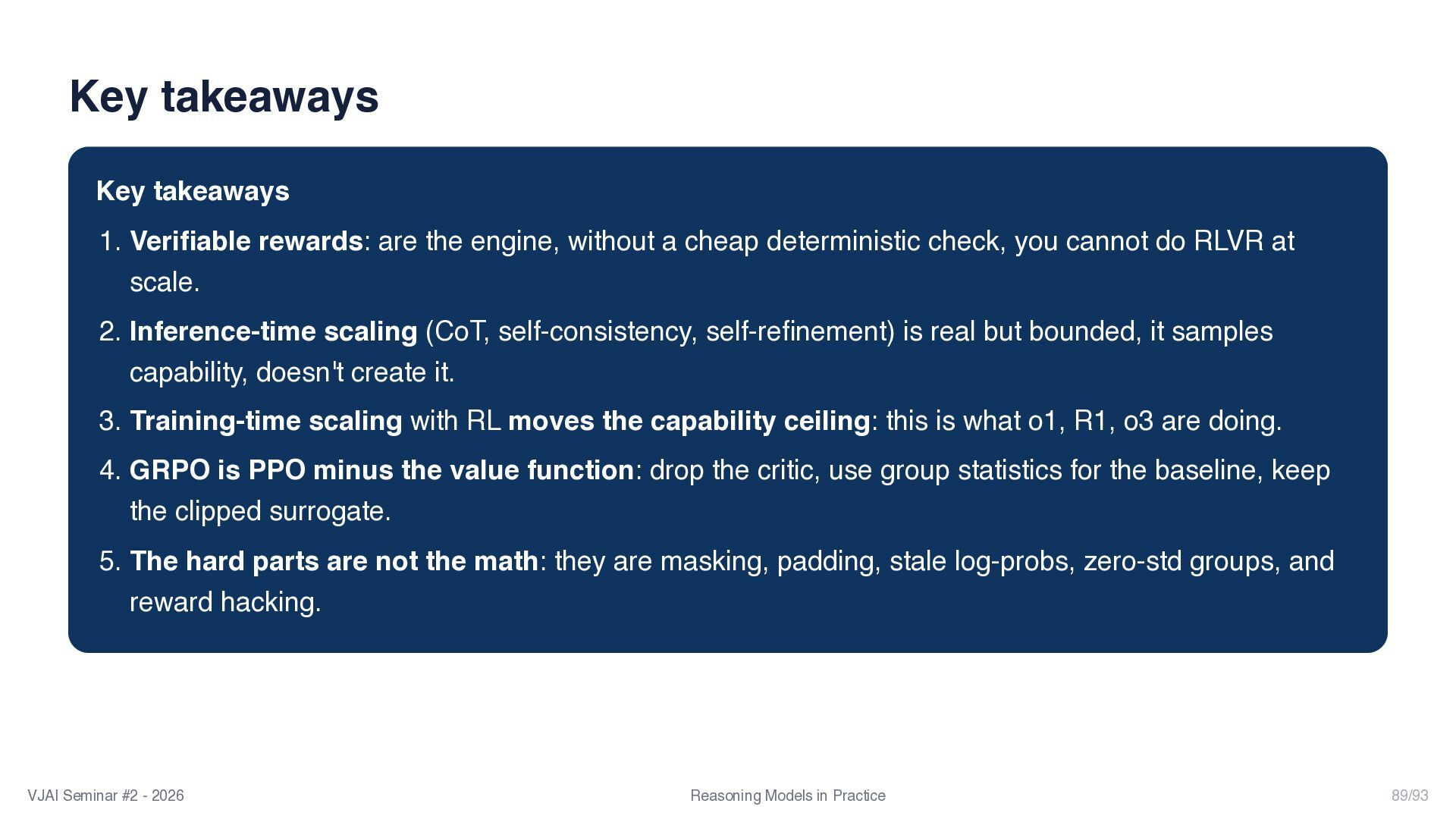 Key takeaways

Key takeaways

1. Verifiable rewards: are the engine, without a cheap deterministic check, you cannot do RLVR at scale.
2. Inference-time scaling (CoT, self-consistency, self-refinement) is real but bounded, it samples capability, doesn't create it.
3. Training-time scaling with RL moves the capability ceiling: this is what o1, R1, o3 are doing.
4. GRPO is PPO minus the value function: drop the critic, use group statistics for the baseline, keep the clipped surrogate.
5. The hard parts are not the math: they are masking, padding, stale log-probs, zero-std groups, and reward hacking.

VJAI Seminar #2 - 2026

Reasoning Models in Practice

89/93